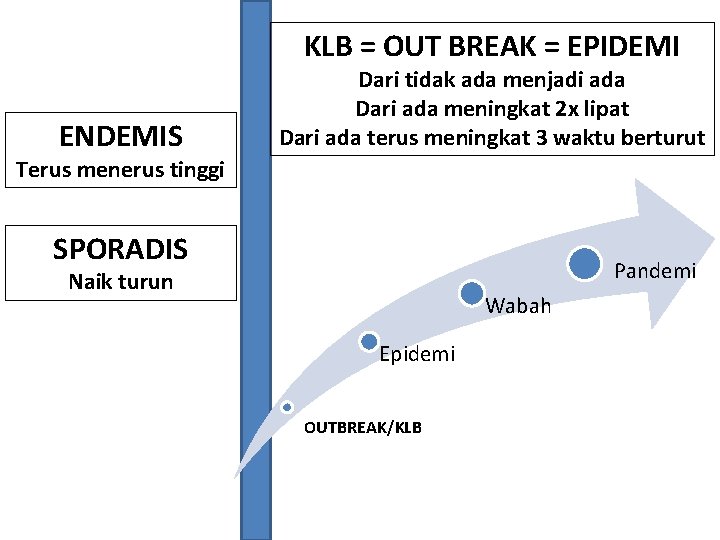 ENDEMIS
Terus menerus tinggi

SPORADIS
Naik turun

KLB = OUT BREAK = EPIDEMI
Dari tidak ada menjadi ada
Dari ada meningkat 2x lipat
Dari ada terus meningkat 3 waktu berturut

OUTBREAK/KLB

Epidemi

Wabah

Pandemi